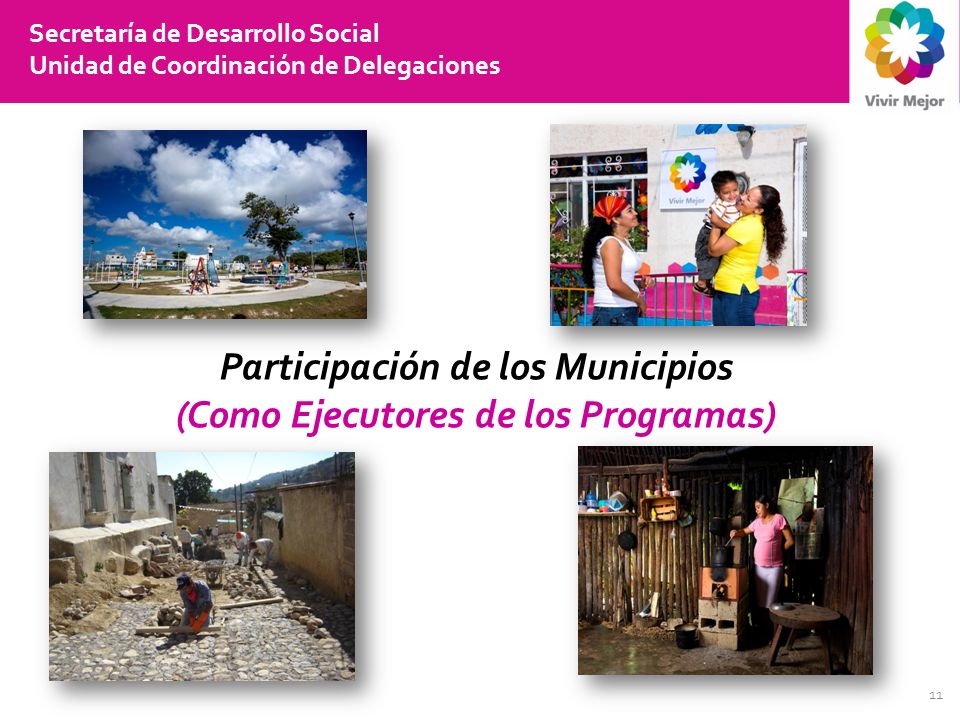 Secretaría de Desarrollo Social
Unidad de Coordinación de Delegaciones

Vivir Mejor

Vivir Mejor

Participación de los Municipios
(Como Ejecutores de los Programas)

11